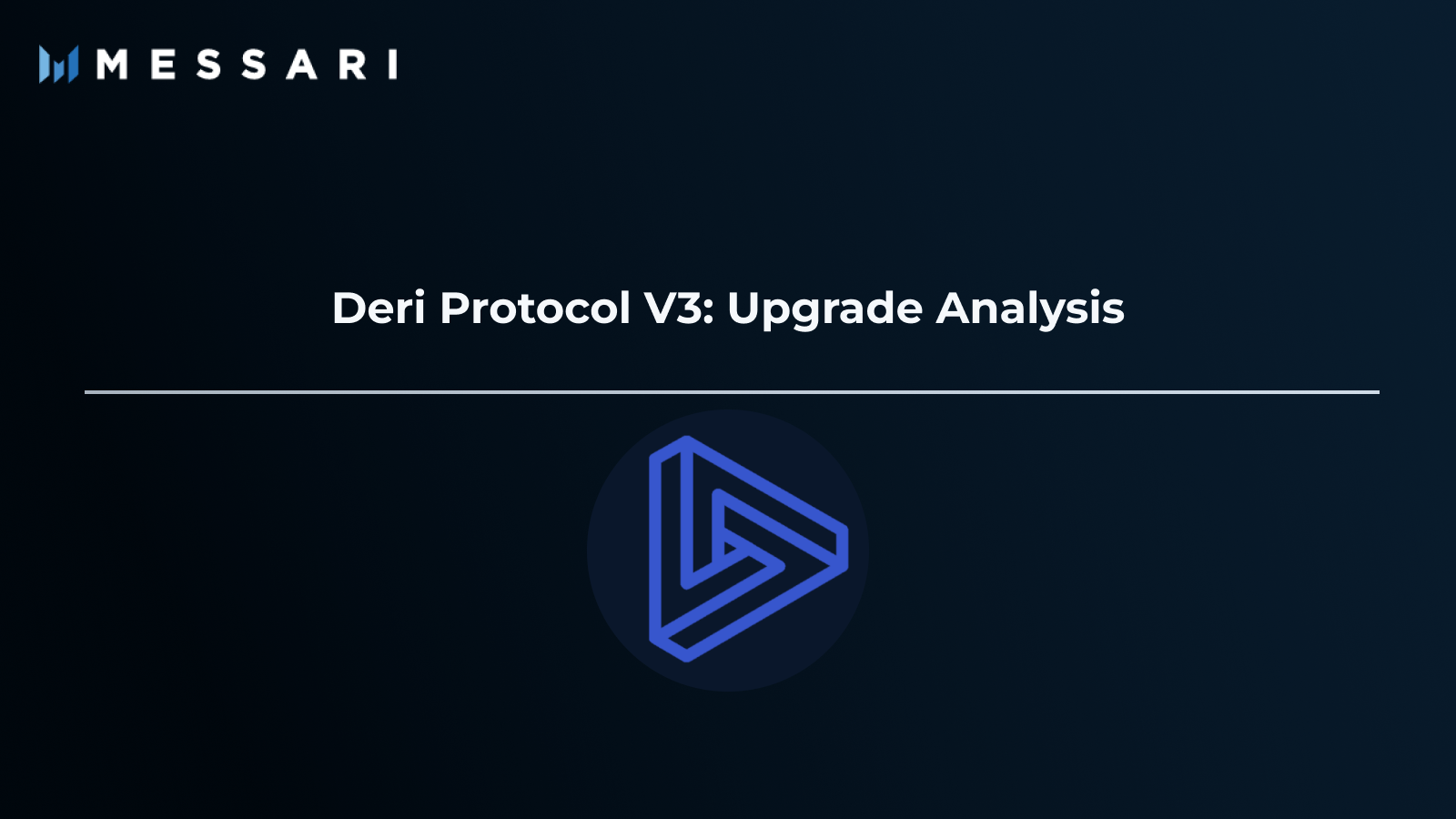 MESSARI

Deri Protocol V3: Upgrade Analysis